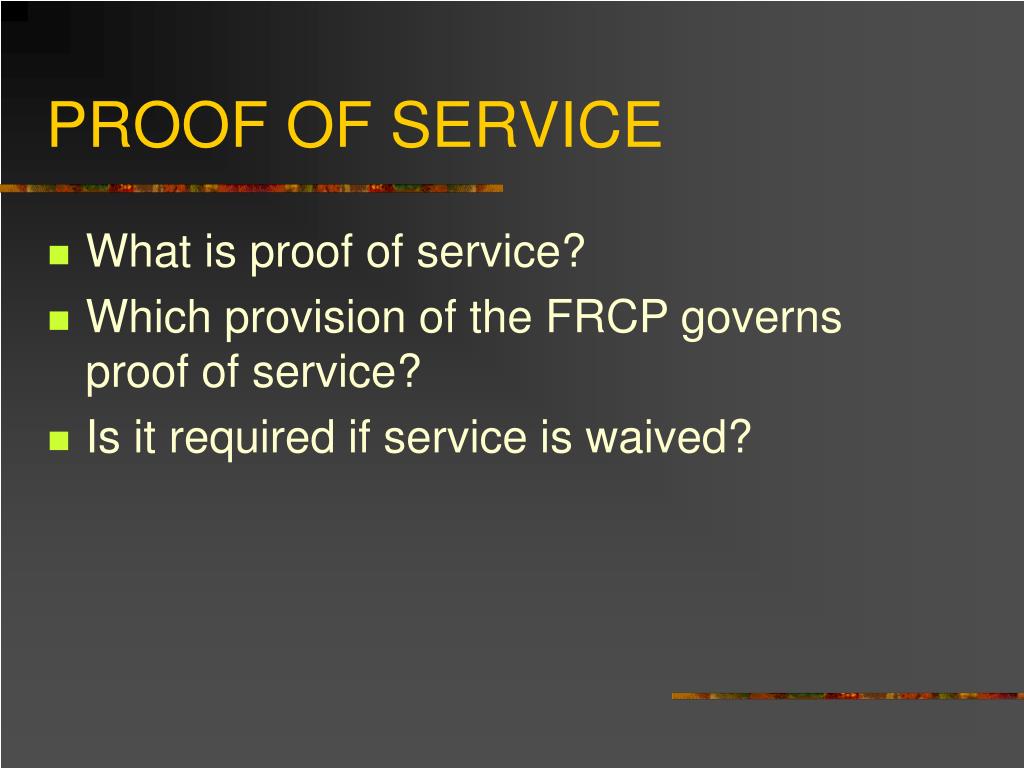 PROOF OF SERVICE

- What is proof of service?
- Which provision of the FRCP governs proof of service?
- Is it required if service is waived?